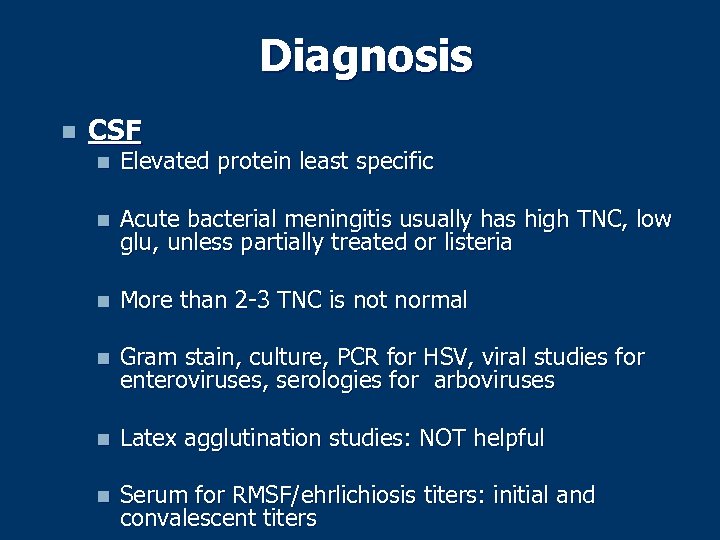 Diagnosis

CSF

Elevated protein least specific

Acute bacterial meningitis usually has high TNC, low glu, unless partially treated or listeria

More than 2-3 TNC is not normal

Gram stain, culture, PCR for HSV, viral studies for enteroviruses, serologies for arboviruses

Latex agglutination studies: NOT helpful

Serum for RMSF/ehrlichiosis titers: initial and convalescent titers